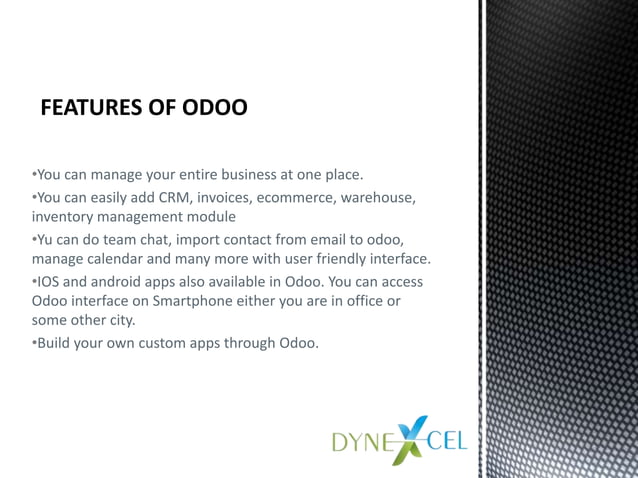 FEATURES OF ODOO

•You can manage your entire business at one place.

•You can easily add CRM, invoices, ecommerce, warehouse, inventory management module

•Yu can do team chat, import contact from email to odoo, manage calendar and many more with user friendly interface.

•IOS and android apps also available in Odoo. You can access Odoo interface on Smartphone either you are in office or some other city.

•Build your own custom apps through Odoo.

DYNEXCEL